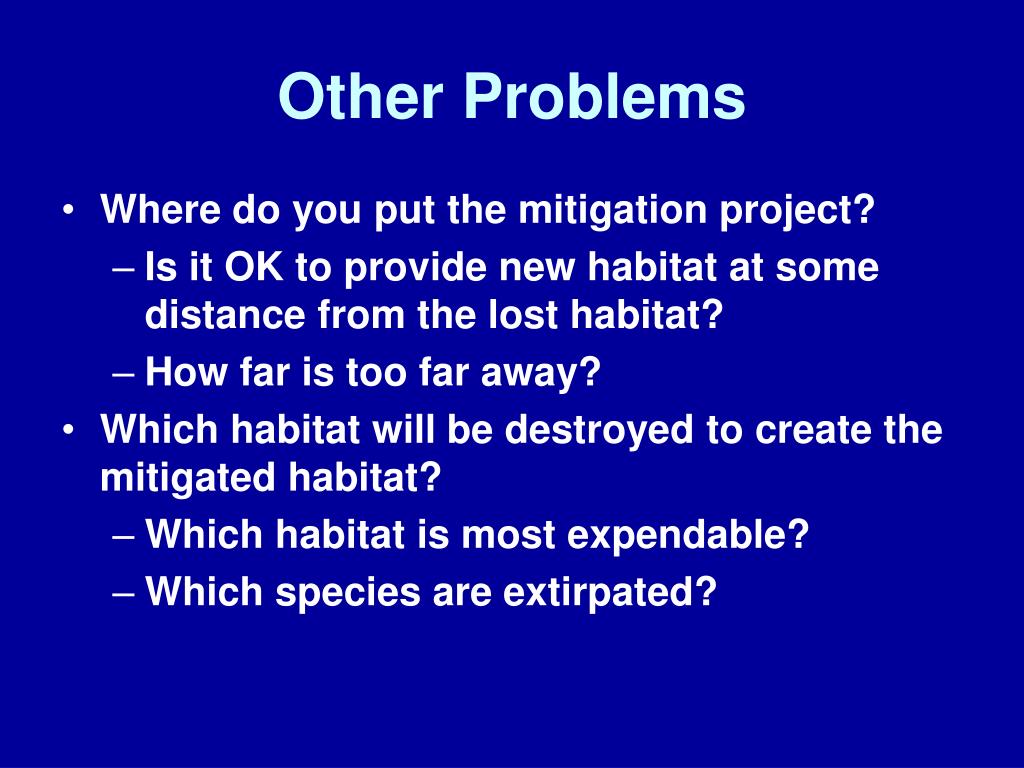 Other Problems

• Where do you put the mitigation project?
– Is it OK to provide new habitat at some distance from the lost habitat?
– How far is too far away?
• Which habitat will be destroyed to create the mitigated habitat?
– Which habitat is most expendable?
– Which species are extirpated?